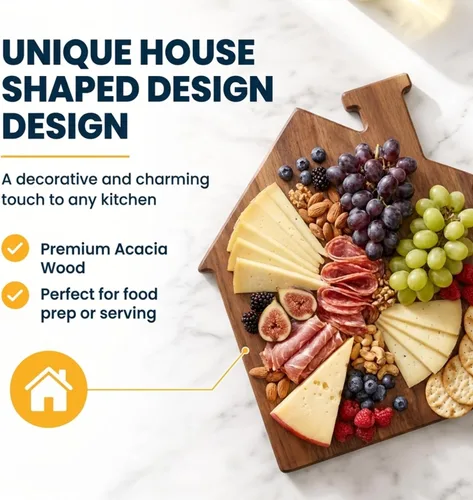 UNIQUE HOUSE SHAPED DESIGN DESIGN

A decorative and charming touch to any kitchen

Premium Acacia Wood

Perfect for food prep or serving